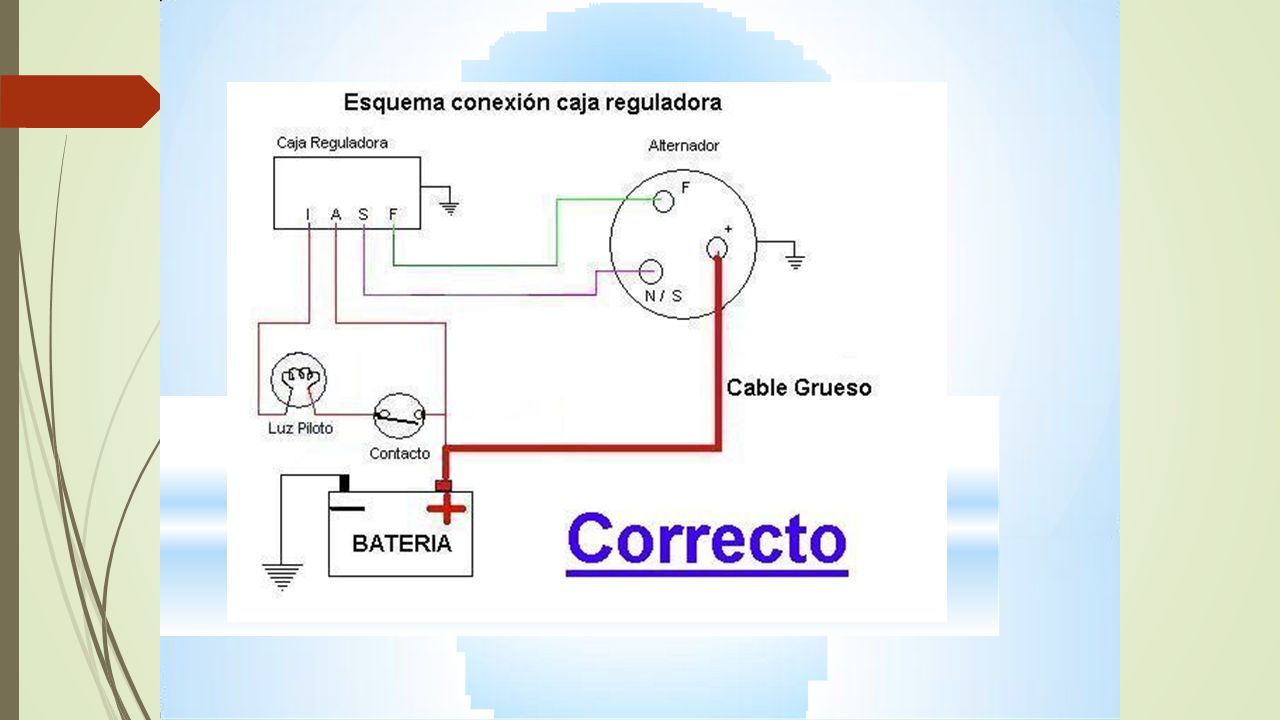 Esquema conexión caja reguladora

Caja Reguladora

I A S F

Alternador

F

+

N / S

Cable Grueso

Luz Piloto

Contacto

BATERIA

Correcto